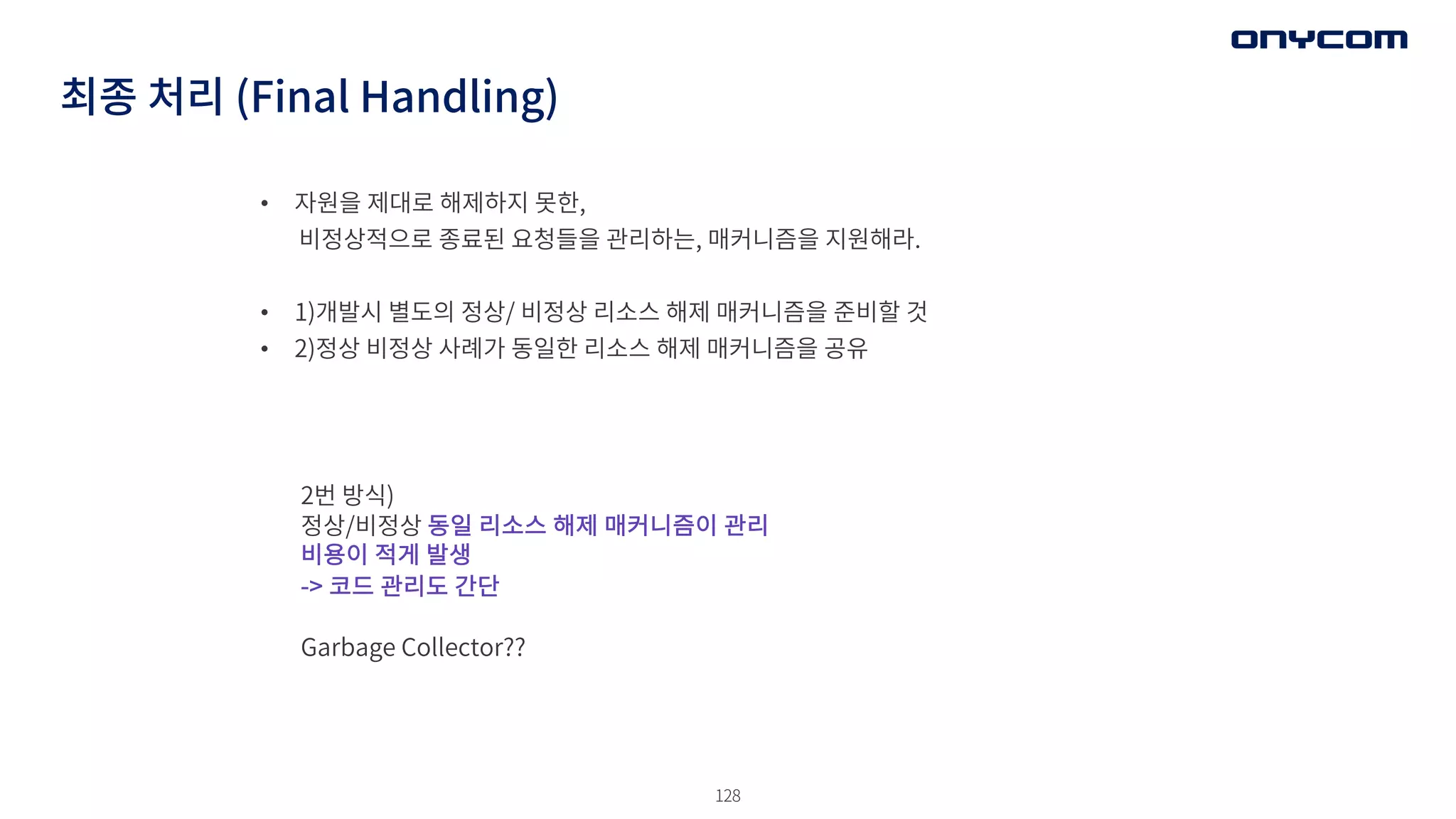 ONYCOM

최종 처리 (Final Handling)

• 자원을 제대로 해제하지 못한, 비정상적으로 종료된 요청들을 관리하는, 매커니즘을 지원해라.

• 1)개발시 별도의 정상/ 비정상 리소스 해제 매커니즘을 준비할 것
• 2)정상 비정상 사례가 동일한 리소스 해제 매커니즘을 공유

2번 방식)
정상/비정상 동일 리소스 해제 매커니즘이 관리
비용이 적게 발생
-> 코드 관리도 간단

Garbage Collector??

128